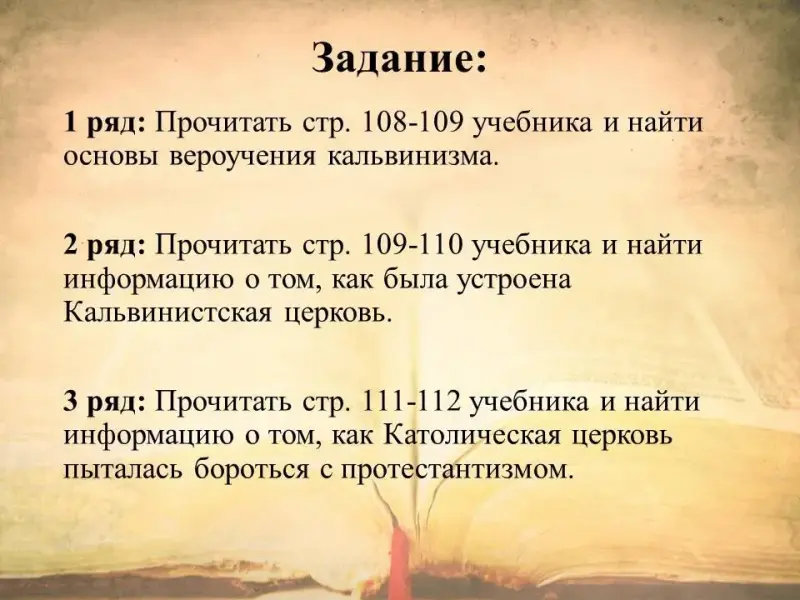 Задание:

1 ряд: Прочитать стр. 108-109 учебника и найти основы вероучения кальвинизма.

2 ряд: Прочитать стр. 109-110 учебника и найти информацию о том, как была устроена Кальвинистская церковь.

3 ряд: Прочитать стр. 111-112 учебника и найти информацию о том, как Католическая церковь пыталась бороться с протестантизмом.